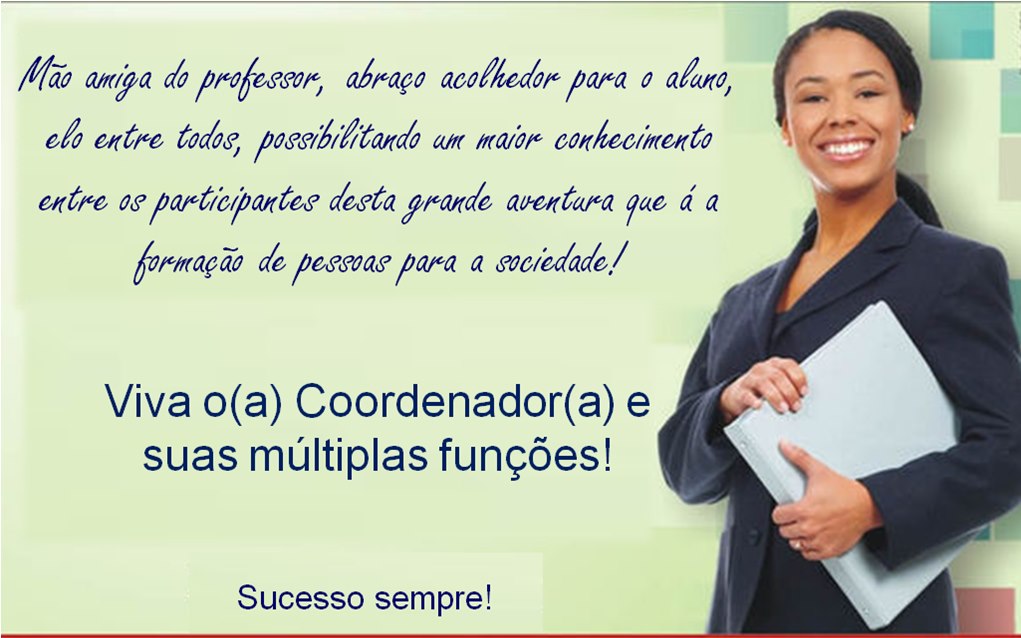 Mão amiga do professor, abraço acolhedor para o aluno, elo entre todos, possibilitando um maior conhecimento entre os participantes desta grande aventura que á a formação de pessoas para a sociedade!

Viva o(a) Coordenador(a) e suas múltiplas funções!

Sucesso sempre!